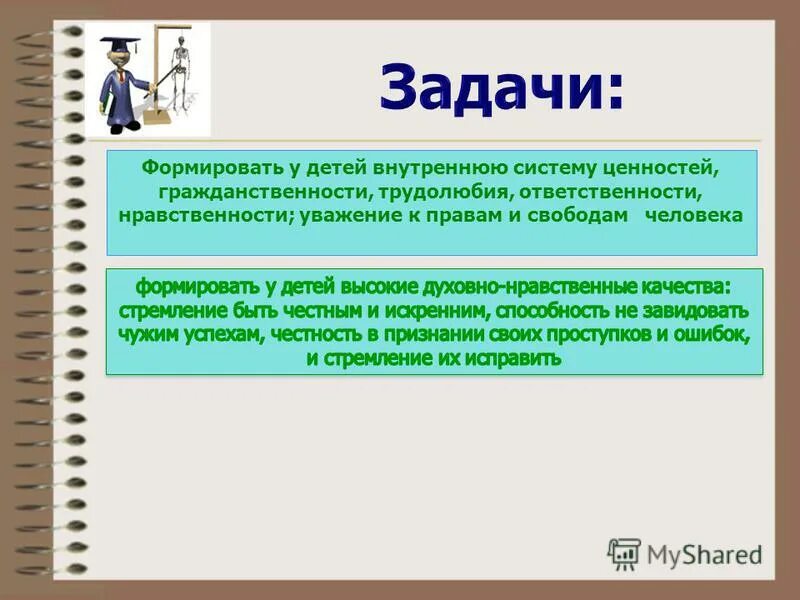 Задачи:

Формировать у детей внутреннюю систему ценностей, гражданственности, трудолюбия, ответственности, нравственности; уважение к правам и свободам человека

формировать у детей высокие духовно-нравственные качества: стремление быть честным и искренним, способность не завидовать чужим успехам, честность в признании своих проступков и ошибок, и стремление их исправить

MyShared